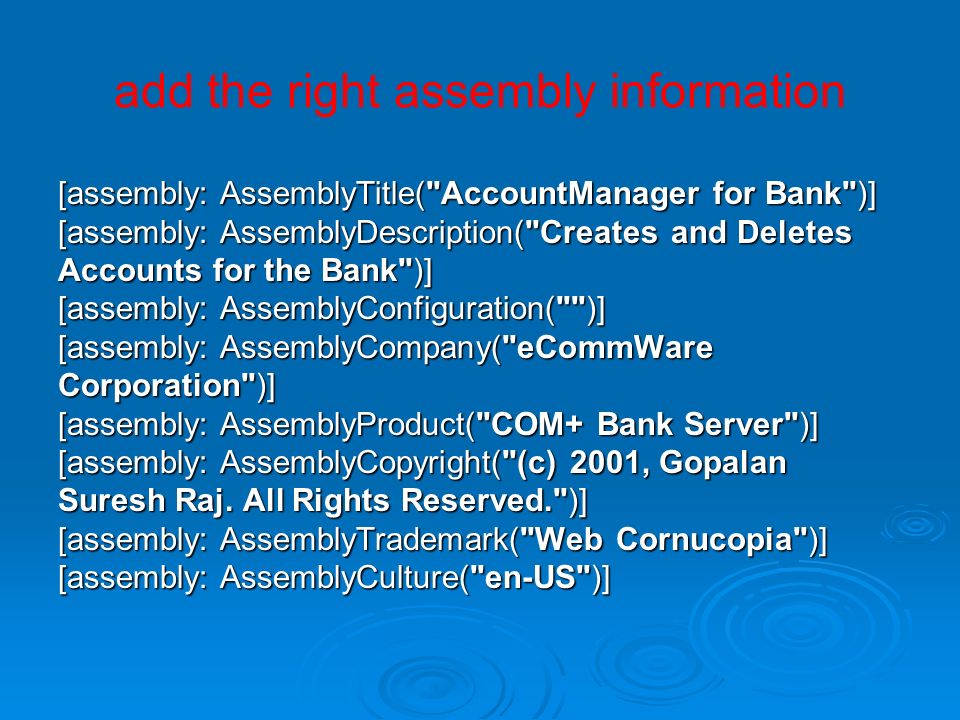 add the right assembly information

[assembly: AssemblyTitle("AccountManager for Bank")]
[assembly: AssemblyDescription("Creates and Deletes Accounts for the Bank")]
[assembly: AssemblyConfiguration("")]
[assembly: AssemblyCompany("eCommWare Corporation")]
[assembly: AssemblyProduct("COM+ Bank Server")]
[assembly: AssemblyCopyright("(c) 2001, Gopalan Suresh Raj. All Rights Reserved.")]
[assembly: AssemblyTrademark("Web Cornucopia")]
[assembly: AssemblyCulture("en-US")]